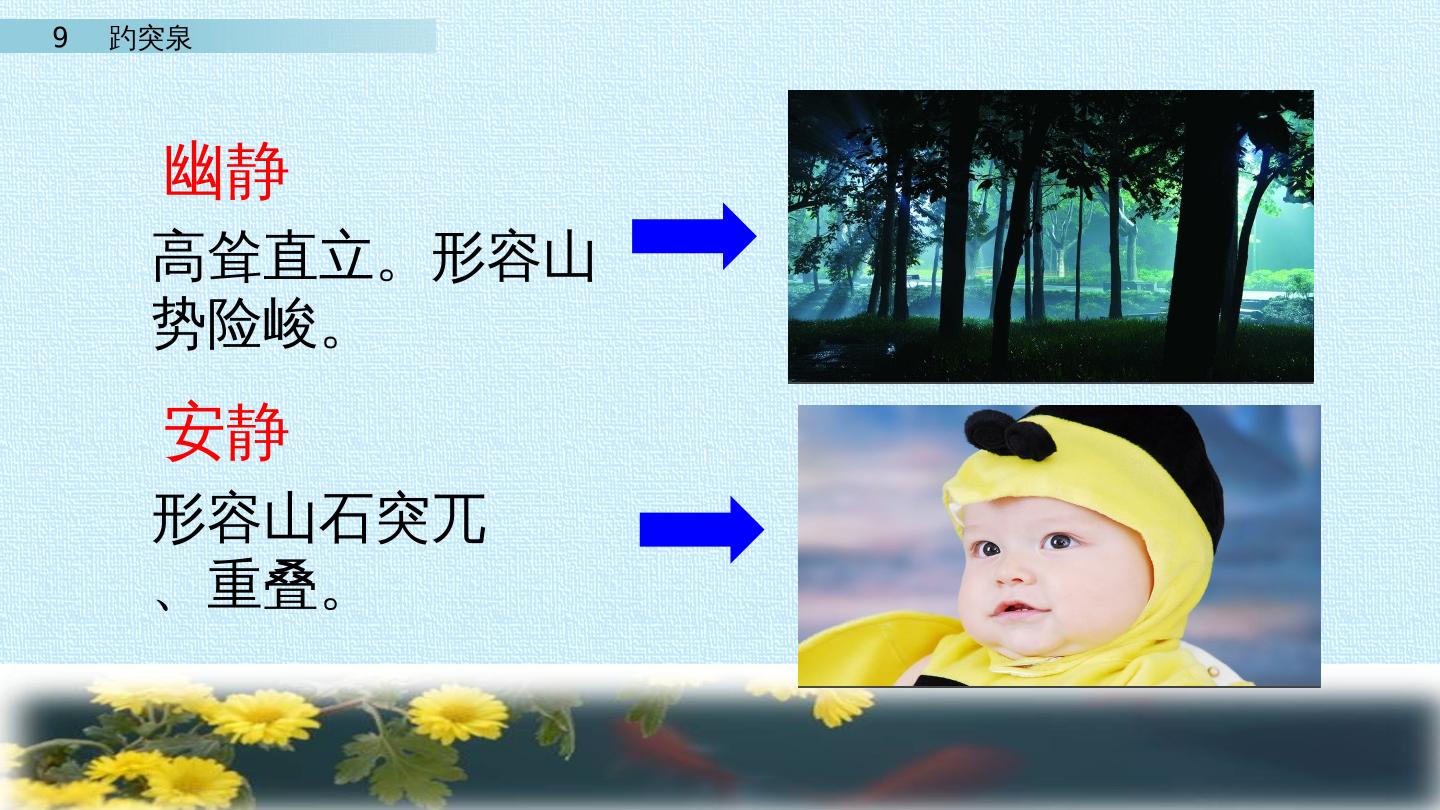 9 趵突泉

幽静

高耸直立。形容山势险峻。

安静

形容山石突兀、重叠。